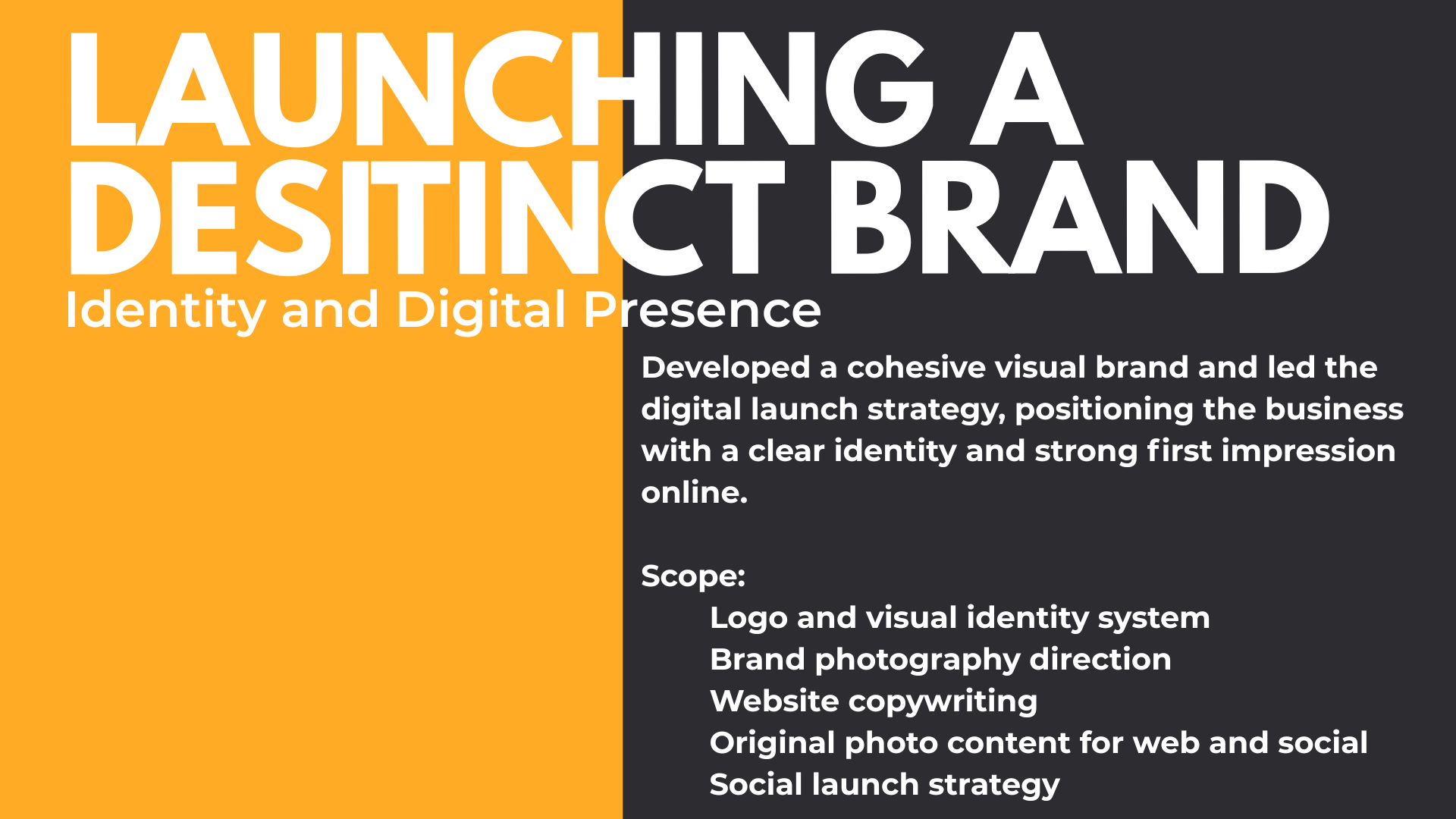 LAUNCHING A DESITINCT BRAND
Identity and Digital Presence

Developed a cohesive visual brand and led the digital launch strategy, positioning the business with a clear identity and strong first impression online.

Scope:
Logo and visual identity system
Brand photography direction
Website copywriting
Original photo content for web and social
Social launch strategy